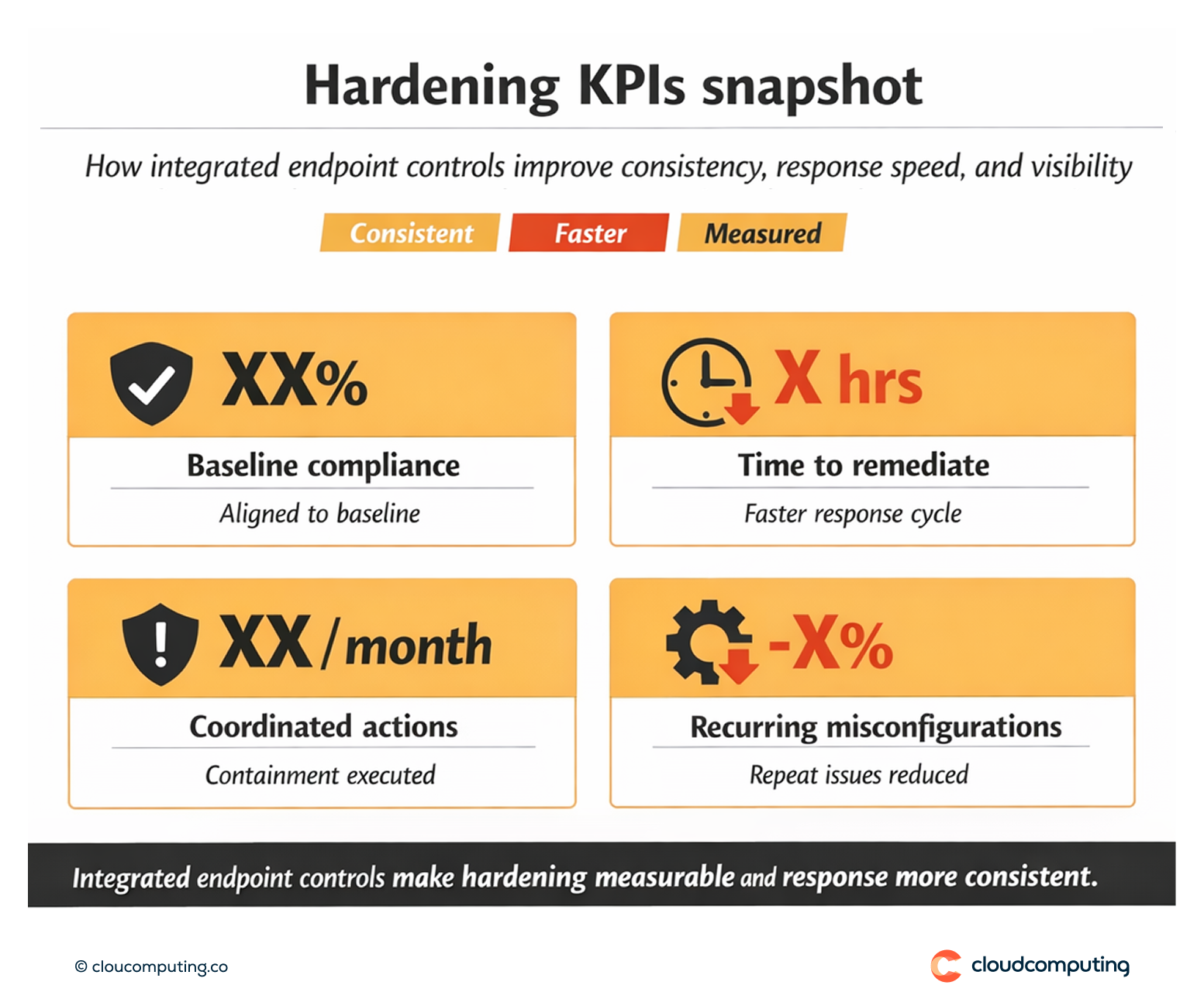 Hardening KPIs snapshot

How integrated endpoint controls improve consistency, response speed, and visibility

Consistent Faster Measured

XX%

Baseline compliance

Aligned to baseline

X hrs

Time to remediate

Faster response cycle

XX / month

Coordinated actions

Containment executed

-X%

Recurring misconfigurations

Repeat issues reduced

Integrated endpoint controls make hardening measurable and response more consistent.

© cloucomputing.co

cloudcomputing